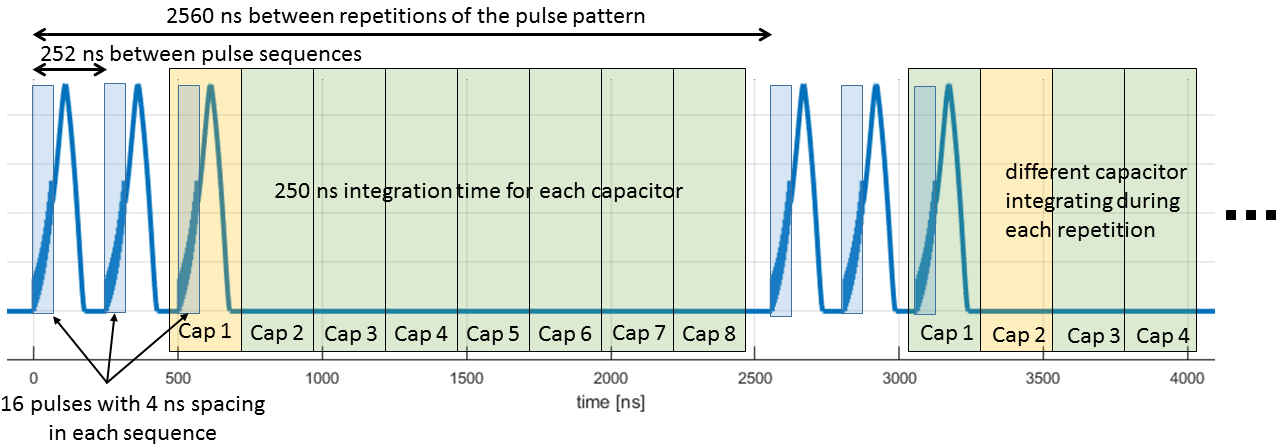 2560 ns between repetitions of the pulse pattern

252 ns between pulse sequences

250 ns integration time for each capacitor

different capacitor integrating during each repetition

...

Cap 1 Cap 2 Cap 3 Cap 4 Cap 5 Cap 6 Cap 7 Cap 8

Cap 1 Cap 2 Cap 3 Cap 4

0 500 1000 1500 2000 2500 3000 3500 4000

time [ns]

16 pulses with 4 ns spacing in each sequence